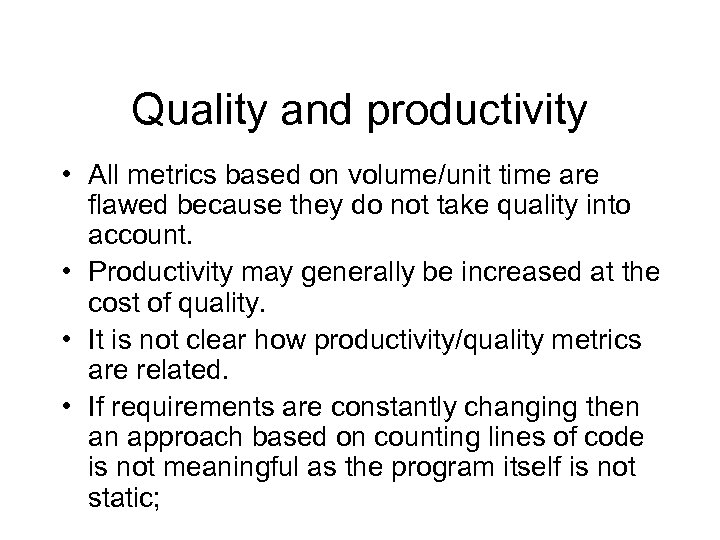 Quality and productivity

• All metrics based on volume/unit time are flawed because they do not take quality into account.
• Productivity may generally be increased at the cost of quality.
• It is not clear how productivity/quality metrics are related.
• If requirements are constantly changing then an approach based on counting lines of code is not meaningful as the program itself is not static;